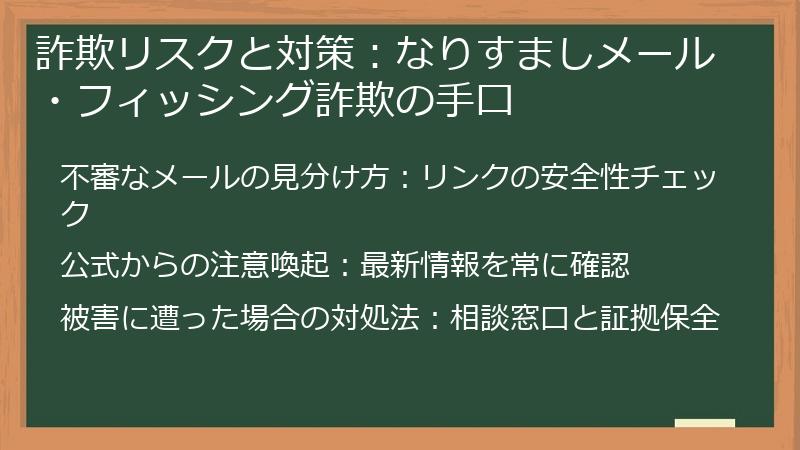 詐欺リスクと対策：なりすましメール・フィッシング詐欺の手口

不審なメールの見分け方：リンクの安全性チェック

公式からの注意喚起：最新情報を常に確認

被害に遭った場合の対処法：相談窓口と証拠保全